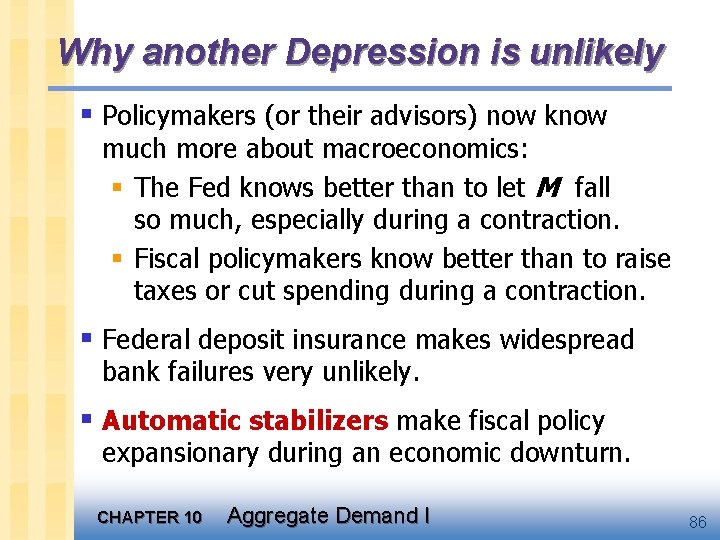 Why another Depression is unlikely

▪ Policymakers (or their advisors) now know much more about macroeconomics:

▪ The Fed knows better than to let $M$ fall so much, especially during a contraction.

▪ Fiscal policymakers know better than to raise taxes or cut spending during a contraction.

▪ Federal deposit insurance makes widespread bank failures very unlikely.

▪ Automatic stabilizers make fiscal policy expansionary during an economic downturn.

CHAPTER 10 Aggregate Demand I

86